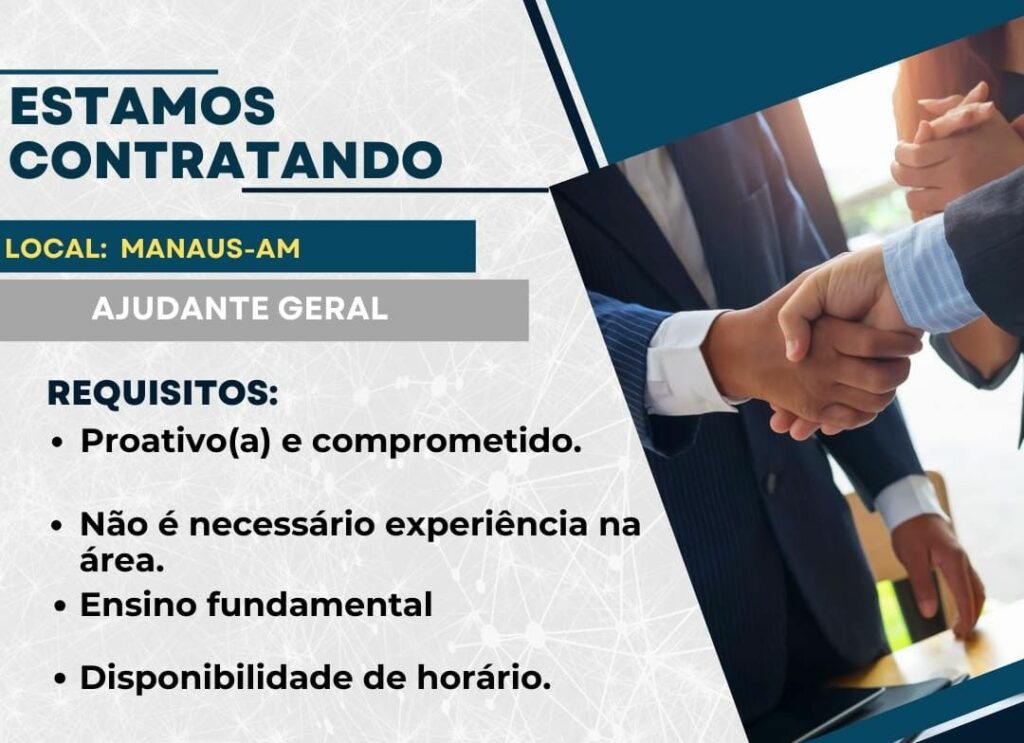 ESTAMOS CONTRATANDO

LOCAL: MANAUS-AM

AJUDANTE GERAL

REQUISITOS:

• Proativo(a) e comprometido.

• Não é necessário experiência na área.

• Ensino fundamental

• Disponibilidade de horário.